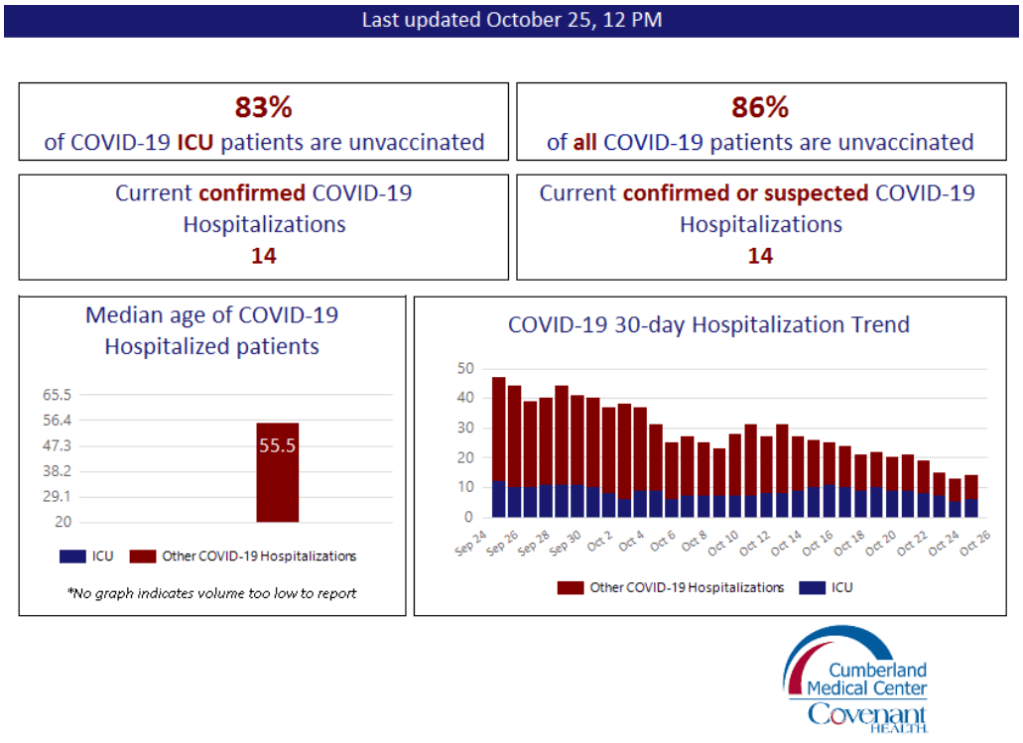 Last updated October 25, 12 PM

83%
of COVID-19 ICU patients are unvaccinated

86%
of all COVID-19 patients are unvaccinated

Current confirmed COVID-19 Hospitalizations
14

Current confirmed or suspected COVID-19 Hospitalizations
14

Median age of COVID-19 Hospitalized patients

65.5
56.4
47.3
38.2
29.1
20

55.5

ICU Other COVID-19 Hospitalizations

*No graph indicates volume too low to report

COVID-19 30-day Hospitalization Trend

50
40
30
20
10
0

Sep 24 Sep 26 Sep 28 Sep 30 Oct 2 Oct 4 Oct 6 Oct 8 Oct 10 Oct 12 Oct 14 Oct 16 Oct 18 Oct 20 Oct 22 Oct 24 Oct 26

Other COVID-19 Hospitalizations ICU

Cumberland Medical Center
Covenant HEALTH